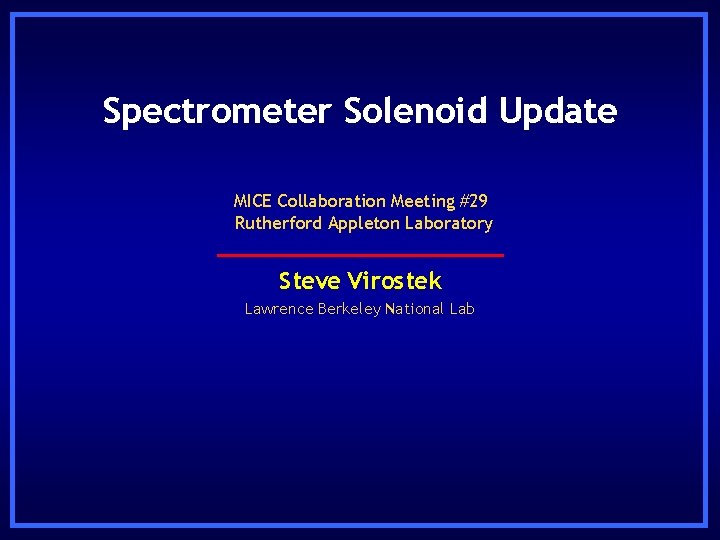 Spectrometer Solenoid Update

MICE Collaboration Meeting #29
Rutherford Appleton Laboratory

Steve Virostek

Lawrence Berkeley National Lab